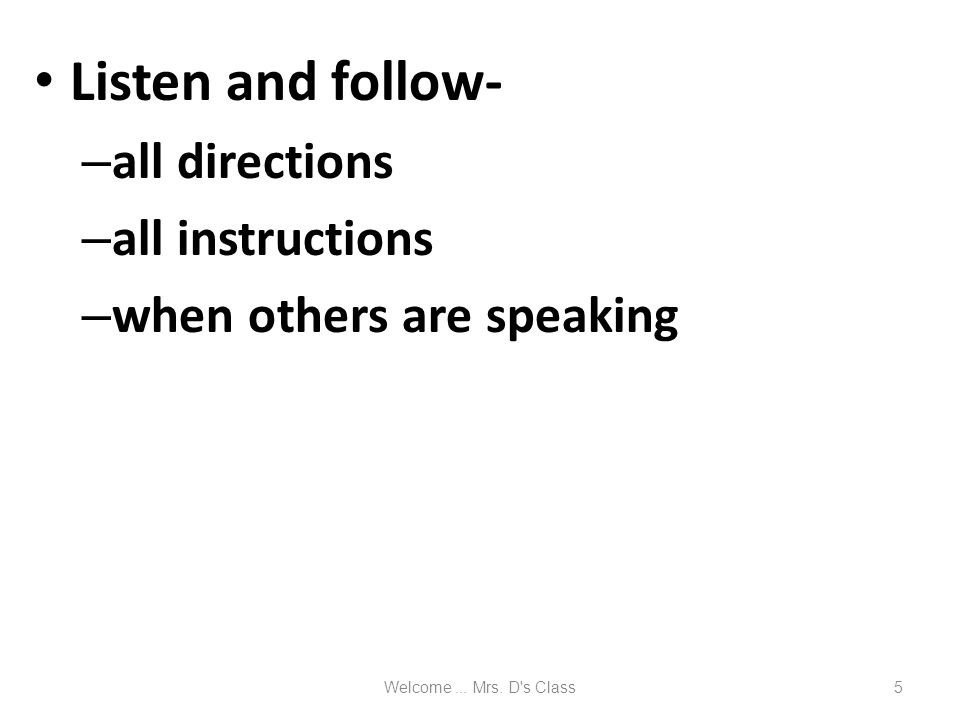 • Listen and follow-
–all directions
–all instructions
–when others are speaking

Welcome ... Mrs. D's Class

5